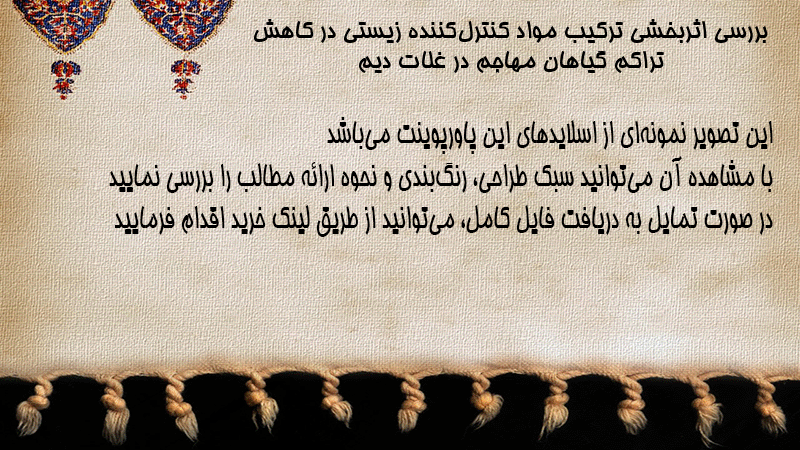 بررسی اثربخشی ترکیب مواد کنترل‌کننده زیستی در کاهش تراکم گیاهان مهاجم در غلات دیم

این تصویر نمونه‌ای از اسلایدهای این پاورپوینت می‌باشد
با مشاهده آن می‌توانید سبک طراحی، رنگ‌بندی و نحوه ارائه مطالب را بررسی نمایید
در صورت تمایل به دریافت فایل کامل، می‌توانید از طریق لینک خرید اقدام فرمایید